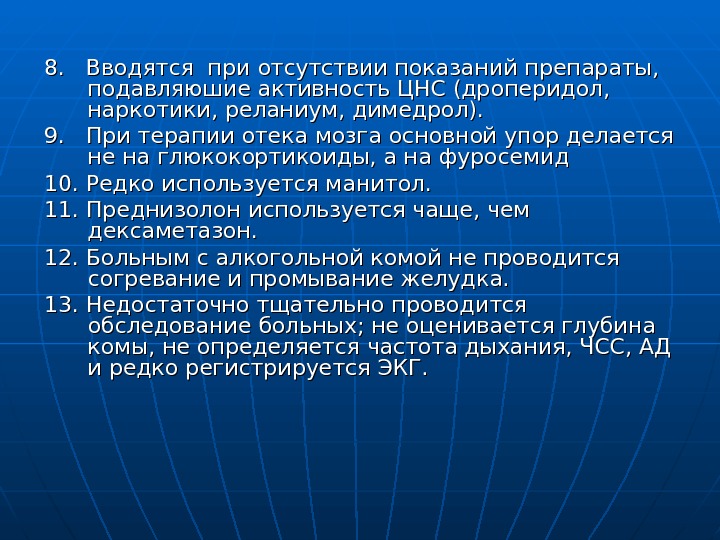 8. Вводятся при отсутствии показаний препараты, подавляюшие активность ЦНС (дроперидол, наркотики, реланиум, димедрол).

9. При терапии отека мозга основной упор делается не на глюкокортикоиды, а на фуросемид

10. Редко используется манитол.

11. Преднизолон используется чаще, чем дексаметазон.

12. Больным с алкогольной комой не проводится согревание и промывание желудка.

13. Недостаточно тщательно проводится обследование больных; не оценивается глубина комы, не определяется частота дыхания, ЧСС, АД и редко регистрируется ЭКГ.